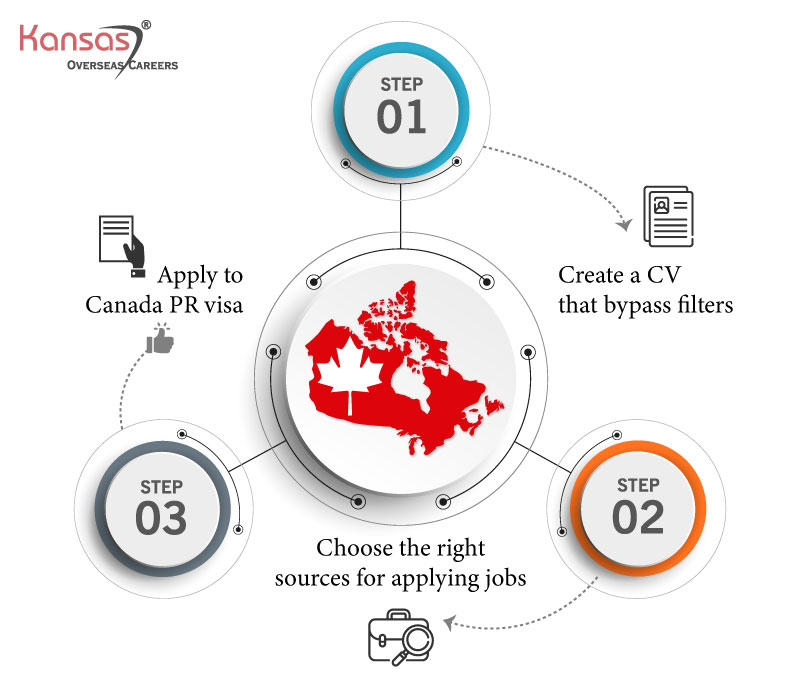 Kansas®
OVERSEAS CAREERS

STEP
01

Create a CV
that bypass filters

STEP
02

Choose the right
sources for applying jobs

STEP
03

Apply to
Canada PR visa